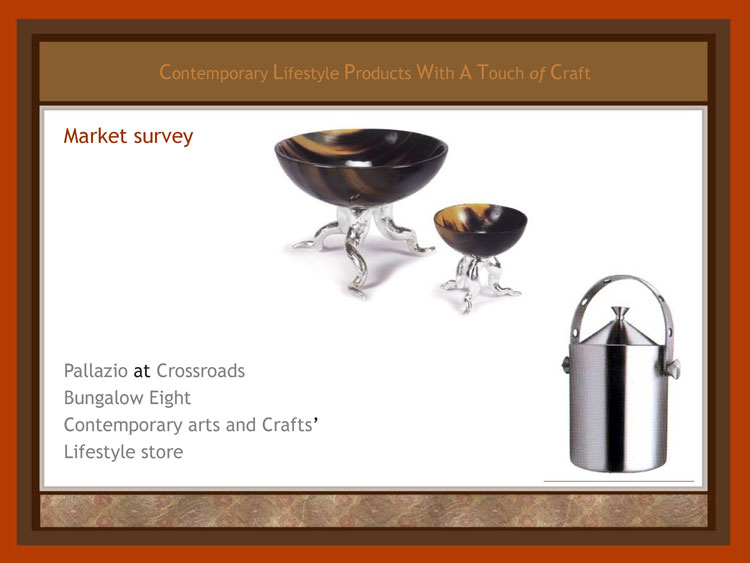 Contemporary Lifestyle Products With A Touch of Craft

Market survey

Pallazio at Crossroads
Bungalow Eight
Contemporary arts and Crafts'
Lifestyle store